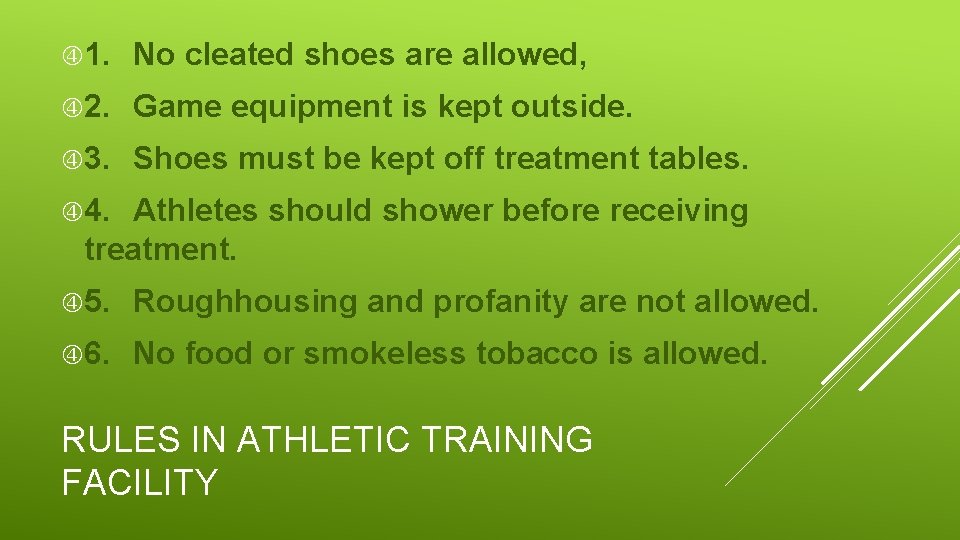 1. No cleated shoes are allowed,

2. Game equipment is kept outside.

3. Shoes must be kept off treatment tables.

4. Athletes should shower before receiving treatment.

5. Roughhousing and profanity are not allowed.

6. No food or smokeless tobacco is allowed.

RULES IN ATHLETIC TRAINING FACILITY